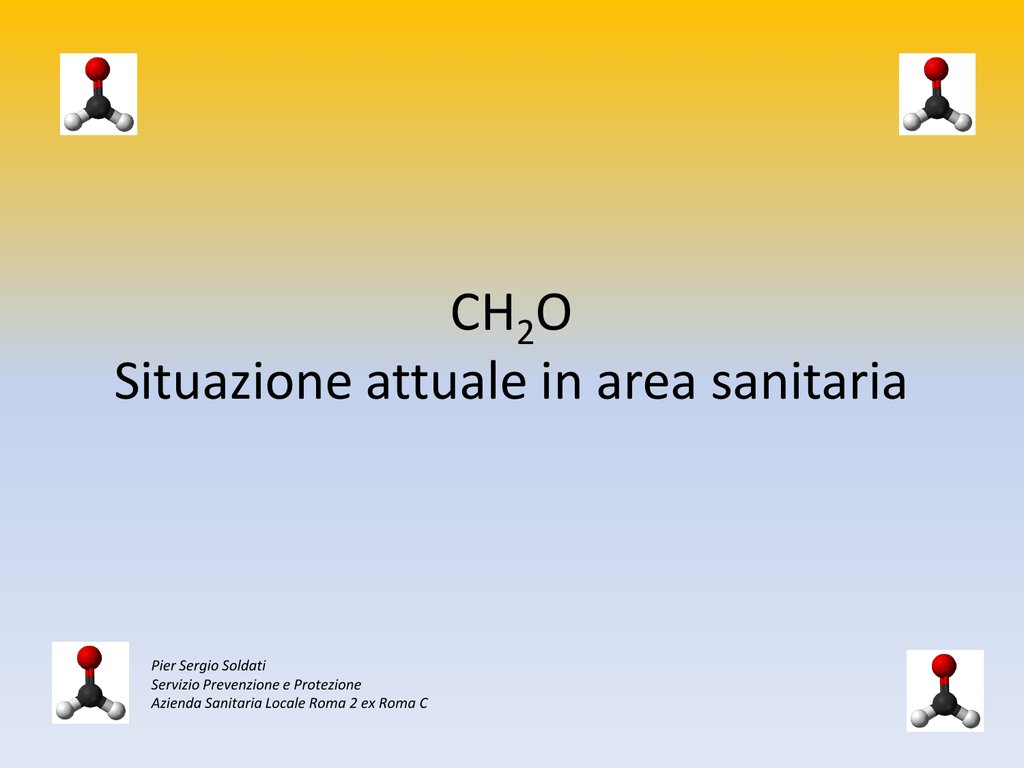 $CH_2O$
Situazione attuale in area sanitaria

Pier Sergio Soldati
Servizio Prevenzione e Protezione
Azienda Sanitaria Locale Roma 2 ex Roma C